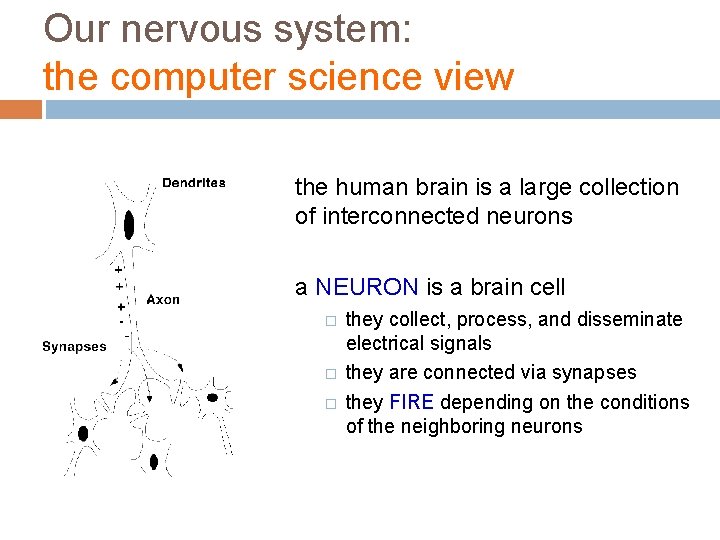 Our nervous system:
the computer science view

Dendrites

+
+
+
-
-

Axon

Synapses

the human brain is a large collection of interconnected neurons

a NEURON is a brain cell

□ they collect, process, and disseminate electrical signals

□ they are connected via synapses

□ they FIRE depending on the conditions of the neighboring neurons